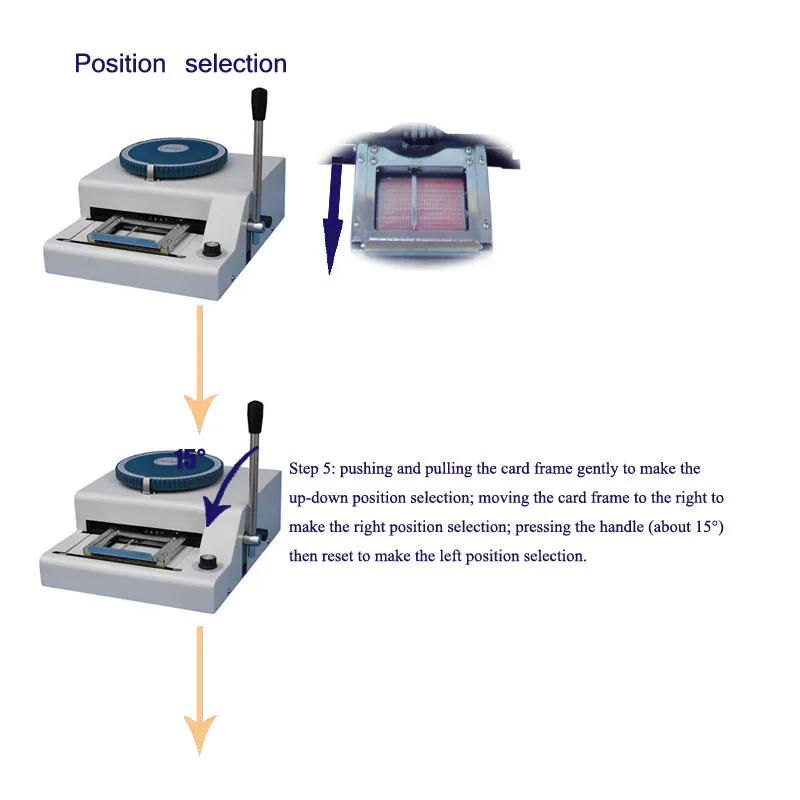 Position selection

15°

Step 5: pushing and pulling the card frame gently to make the up-down position selection; moving the card frame to the right to make the right position selection; pressing the handle (about 15°) then reset to make the left position selection.